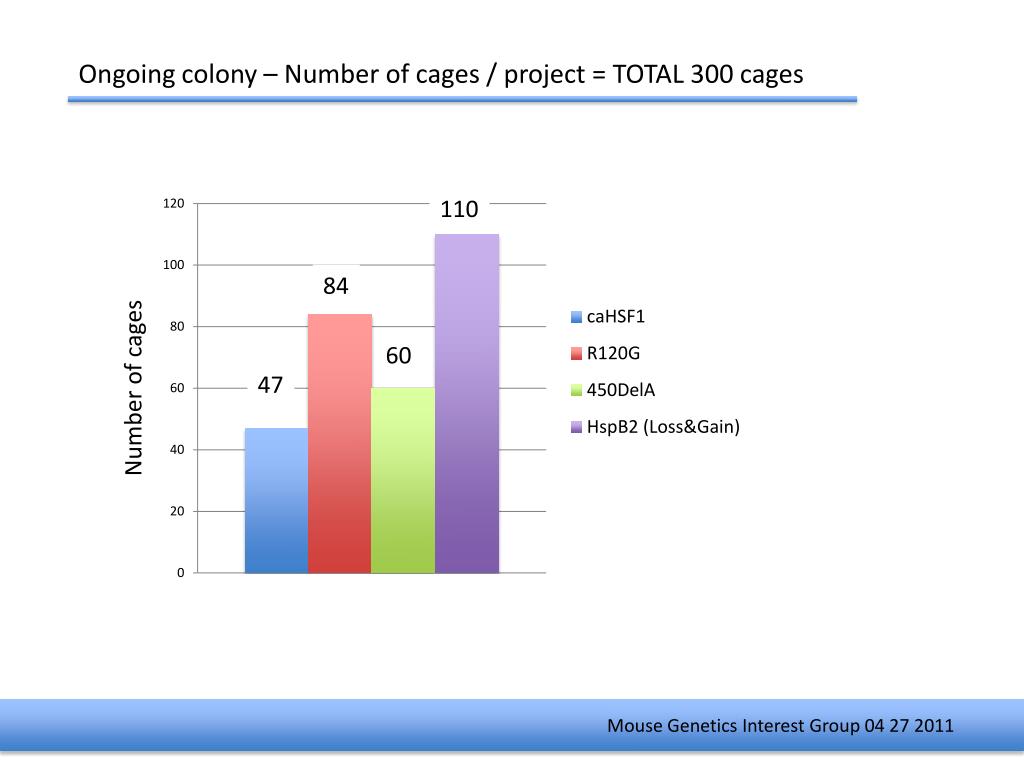 Ongoing colony – Number of cages / project = TOTAL 300 cages

Number of cages

120
100
80
60
40
20
0

47
84
60
110

caHSF1
R120G
450DelA
HspB2 (Loss&Gain)

Mouse Genetics Interest Group 04 27 2011